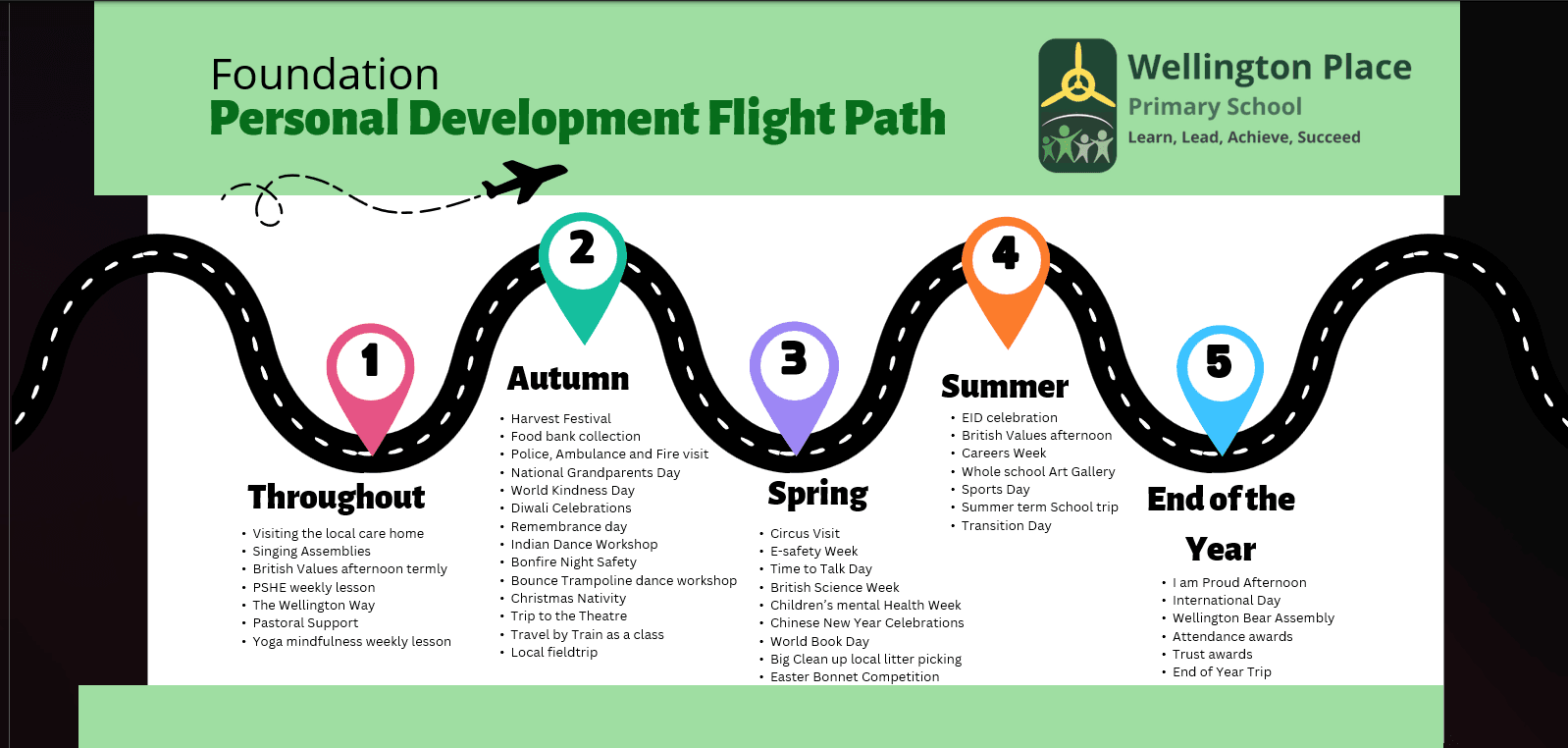 Foundation
Personal Development Flight Path

Wellington Place
Primary School
Learn, Lead, Achieve, Succeed

1
Throughout
• Visiting the local care home
• Singing Assemblies
• British Values afternoon termly
• PSHE weekly lesson
• The Wellington Way
• Pastoral Support
• Yoga mindfulness weekly lesson

2
Autumn
• Harvest Festival
• Food bank collection
• Police, Ambulance and Fire visit
• National Grandparents Day
• World Kindness Day
• Diwali Celebrations
• Remembrance day
• Indian Dance Workshop
• Bonfire Night Safety
• Bounce Trampoline dance workshop
• Christmas Nativity
• Trip to the Theatre
• Travel by Train as a class
• Local fieldtrip

3
Spring
• Circus Visit
• E-safety Week
• Time to Talk Day
• British Science Week
• Children's mental Health Week
• Chinese New Year Celebrations
• World Book Day
• Big Clean up local litter picking
• Easter Bonnet Competition

4
Summer
• EID celebration
• British Values afternoon
• Careers Week
• Whole school Art Gallery
• Sports Day
• Summer term School trip
• Transition Day

5
End of the Year
• I am Proud Afternoon
• International Day
• Wellington Bear Assembly
• Attendance awards
• Trust awards
• End of Year Trip